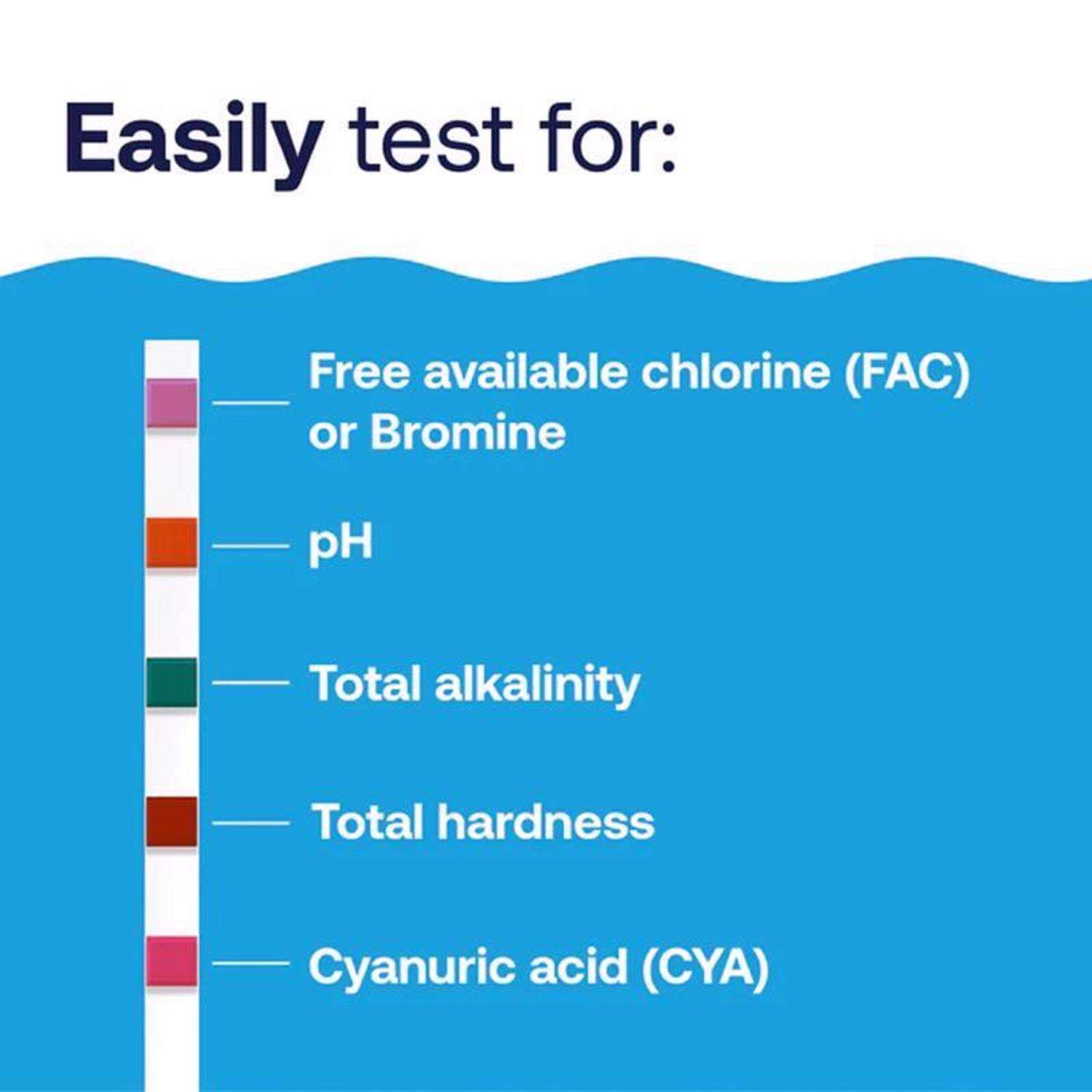 Easily test for:

Free available chlorine (FAC) or Bromine

pH

Total alkalinity

Total hardness

Cyanuric acid (CYA)